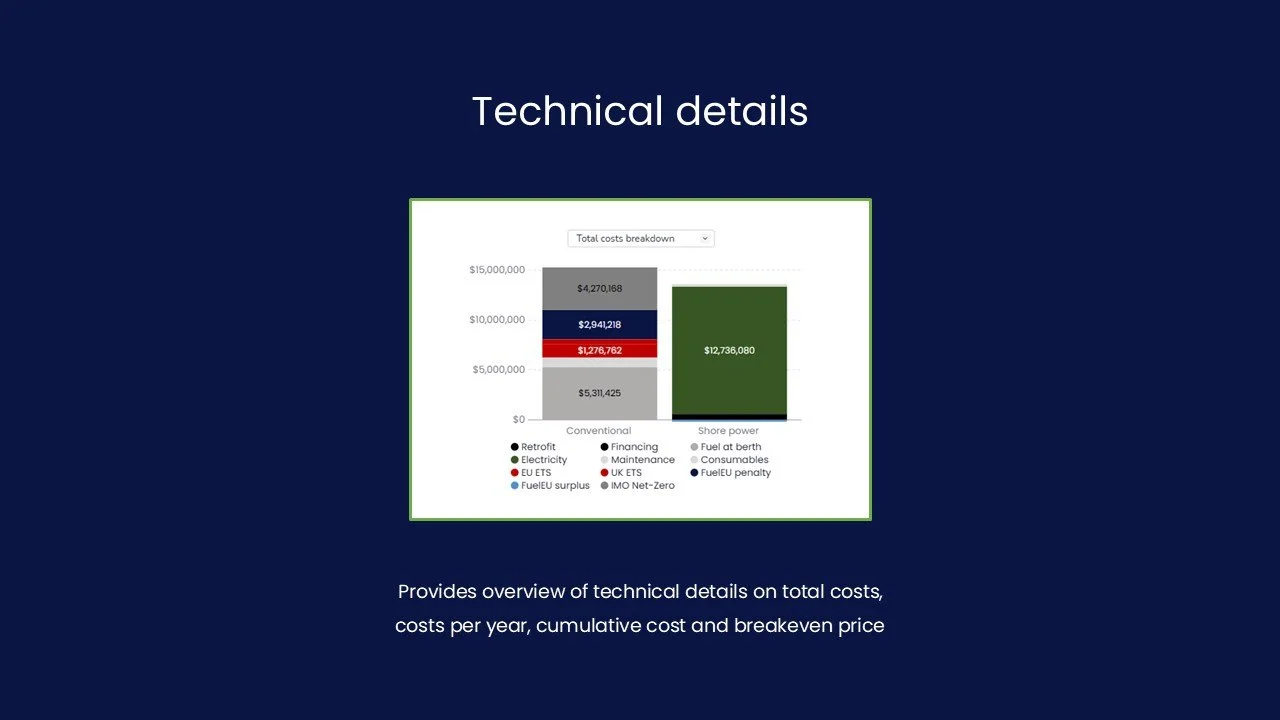 Technical details

Total costs breakdown

$15,000,000
$10,000,000
$5,000,000
$0

$4,270,168
$2,941,218
$1,276,762
$5,311,425
$12,736,080

Conventional
Shore power

Retrofit
Financing
Fuel at berth
Electricity
Maintenance
Consumables
EU ETS
UK ETS
FuelEU penalty
FuelEU surplus
IMO Net-Zero

Provides overview of technical details on total costs, costs per year, cumulative cost and breakeven price